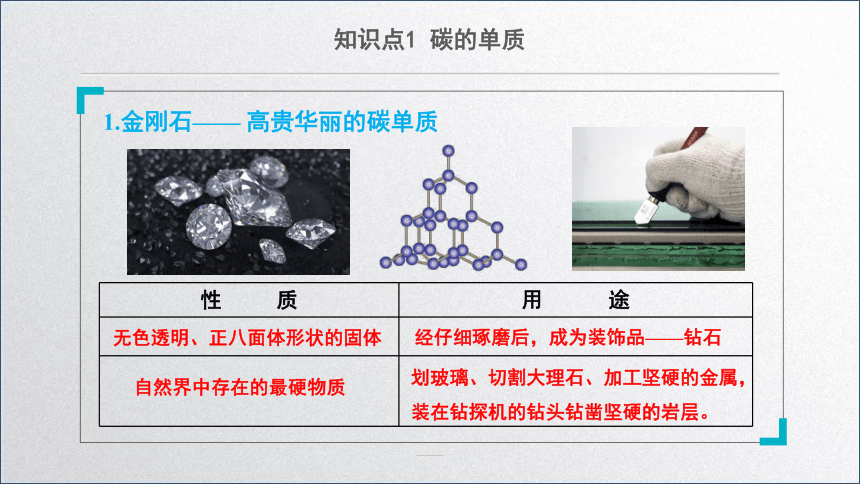 知识点1 碳的单质

1.金刚石—— 高贵华丽的碳单质

| 性 质 | 用 途 |
|---|---|
| 无色透明、正八面体形状的固体 | 经仔细琢磨后，成为装饰品——钻石 |
| 自然界中存在的最硬物质 | 划玻璃、切割大理石、加工坚硬的金属，装在钻探机的钻头钻凿坚硬的岩层。 |